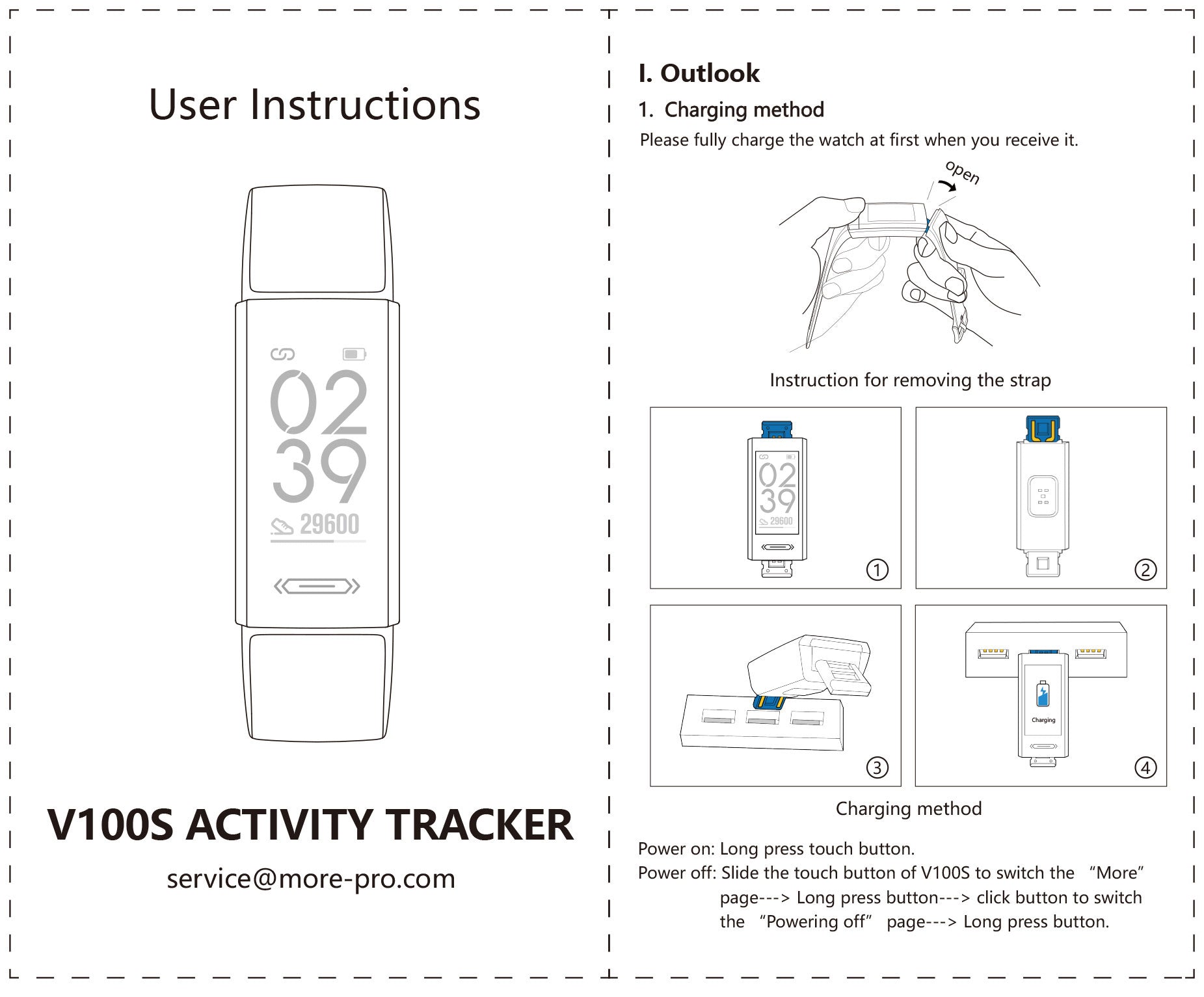 User Instructions

02
39
29600

V100S ACTIVITY TRACKER

service@more-pro.com

I. Outlook

1. Charging method

Please fully charge the watch at first when you receive it.

open

Instruction for removing the strap

02
39
29600
①

②

③

Charging
④

Charging method

Power on: Long press touch button.
Power off: Slide the touch button of V100S to switch the “More” page---> Long press button---> click button to switch the “Powering off” page---> Long press button.